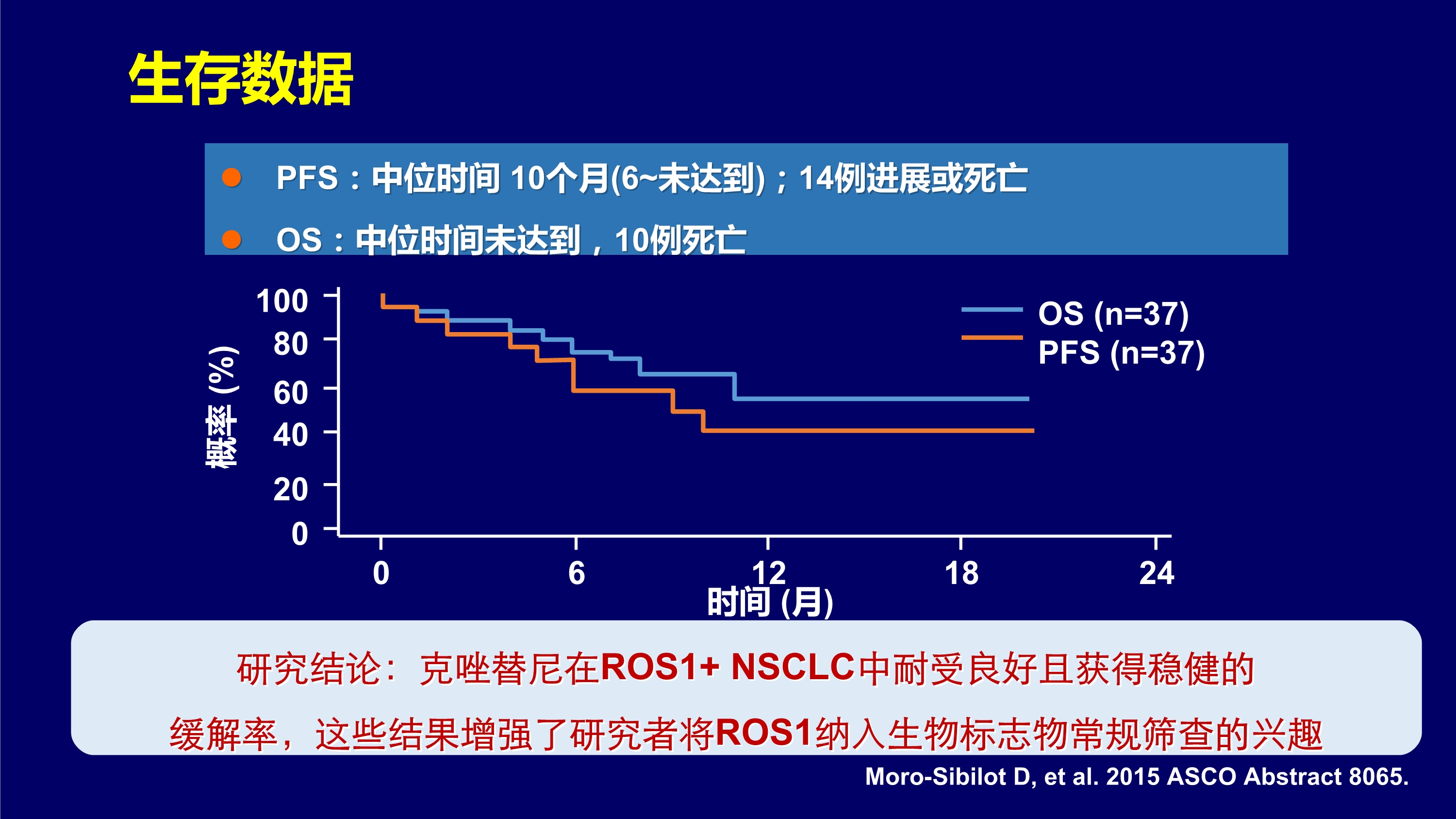 生存数据

PFS：中位时间 10个月(6~未达到)；14例进展或死亡

OS：中位时间未达到，10例死亡

概率 (%)

100
80
60
40
20
0

OS (n=37)
PFS (n=37)

0
6
12
18
24

时间 (月)

研究结论：克唑替尼在ROS1+ NSCLC中耐受良好且获得稳健的缓解率，这些结果增强了研究者将ROS1纳入生物标志物常规筛查的兴趣

Moro-Sibilot D, et al. 2015 ASCO Abstract 8065.